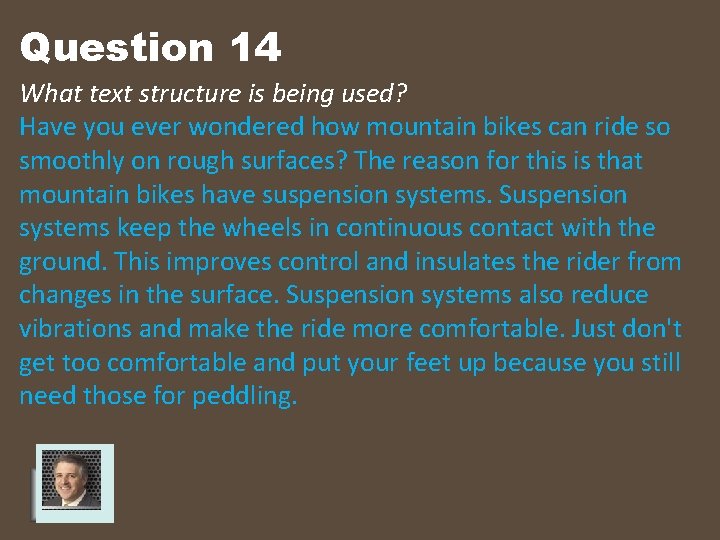 Question 14

What text structure is being used?

Have you ever wondered how mountain bikes can ride so smoothly on rough surfaces? The reason for this is that mountain bikes have suspension systems. Suspension systems keep the wheels in continuous contact with the ground. This improves control and insulates the rider from changes in the surface. Suspension systems also reduce vibrations and make the ride more comfortable. Just don't get too comfortable and put your feet up because you still need those for peddling.